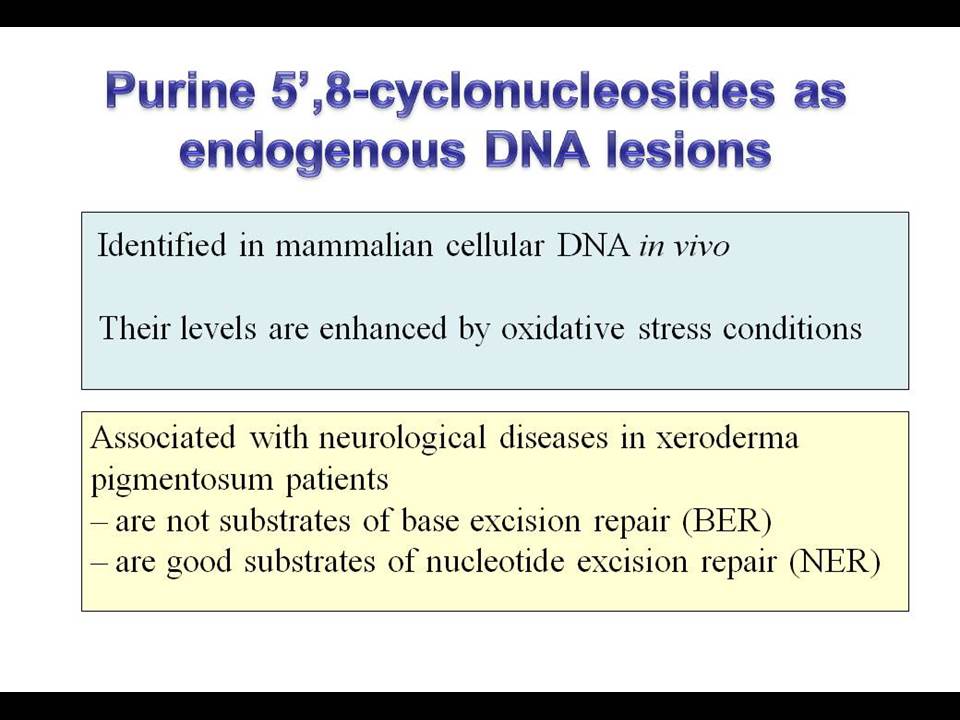 Purine 5’,8-cyclonucleosides as endogenous DNA lesions

Identified in mammalian cellular DNA in vivo

Their levels are enhanced by oxidative stress conditions

Associated with neurological diseases in xeroderma pigmentosum patients
– are not substrates of base excision repair (BER)
– are good substrates of nucleotide excision repair (NER)